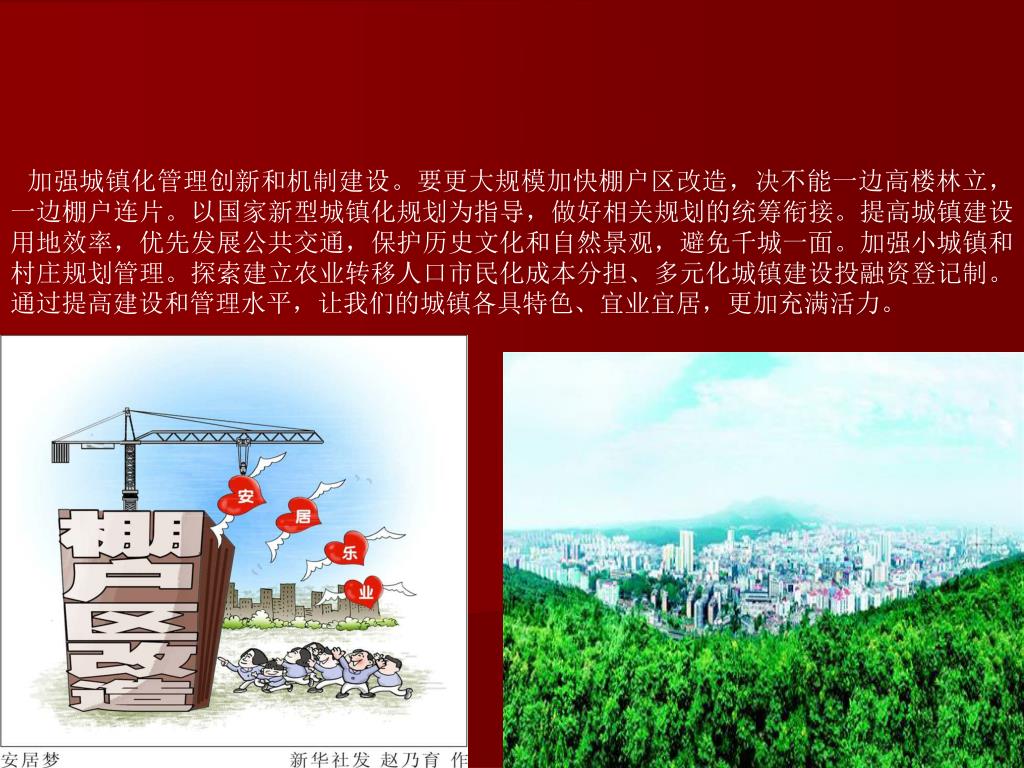 加强城镇化管理创新和机制建设。要更大规模加快棚户区改造，决不能一边高楼林立，一边棚户连片。以国家新型城镇化规划为指导，做好相关规划的统筹衔接。提高城镇建设用地效率，优先发展公共交通，保护历史文化和自然景观，避免千城一面。加强小城镇和村庄规划管理。探索建立农业转移人口市民化成本分担、多元化城镇建设投融资登记制。通过提高建设和管理水平，让我们的城镇各具特色、宜业宜居，更加充满活力。

棚户区改造

安

居

乐

业

安居梦

新华社发 赵乃育 作